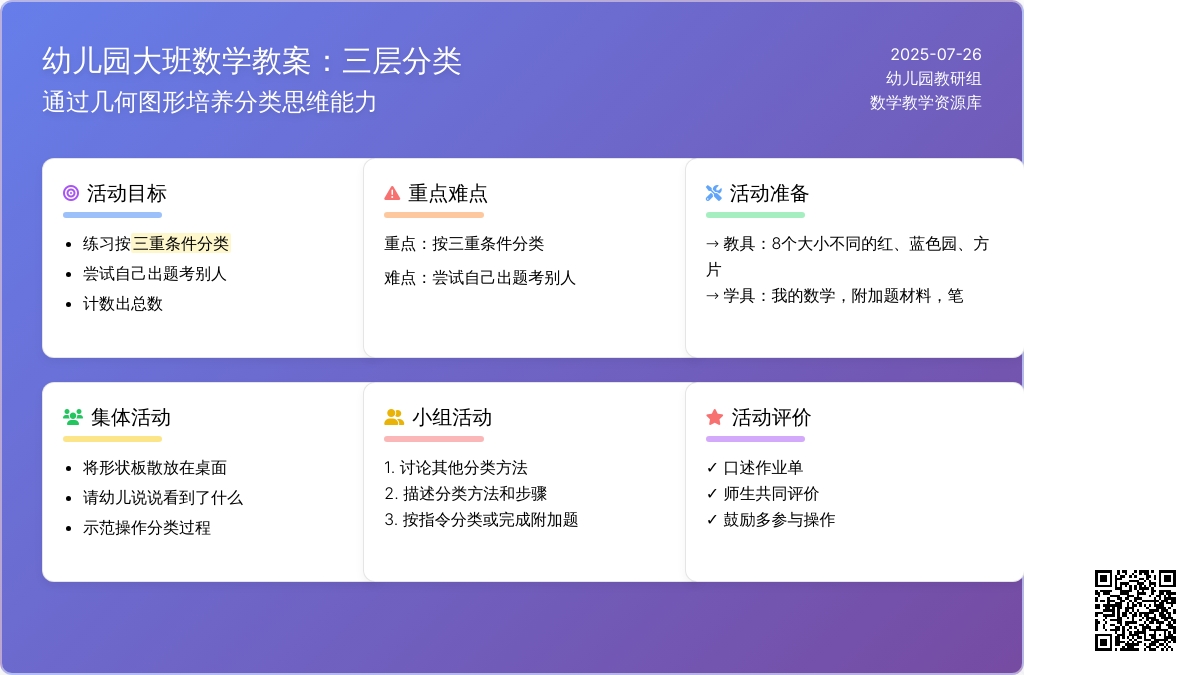 幼儿园大班数学教案：三层分类
通过几何图形培养分类思维能力

2025-07-26
幼儿园教研组
数学教学资源库

活动目标
- 练习按三重条件分类
- 尝试自己出题考别人
- 计数出总数

重点难点
重点：按三重条件分类
难点：尝试自己出题考别人

活动准备
→ 教具：8个大小不同的红、蓝色园、方片
→ 学具：我的数学，附加题材料，笔

集体活动
- 将形状板散放在桌面
- 请幼儿说说看到了什么
- 示范操作分类过程

小组活动
1. 讨论其他分类方法
2. 描述分类方法和步骤
3. 按指令分类或完成附加题

活动评价
✓ 口述作业单
✓ 师生共同评价
✓ 鼓励多参与操作